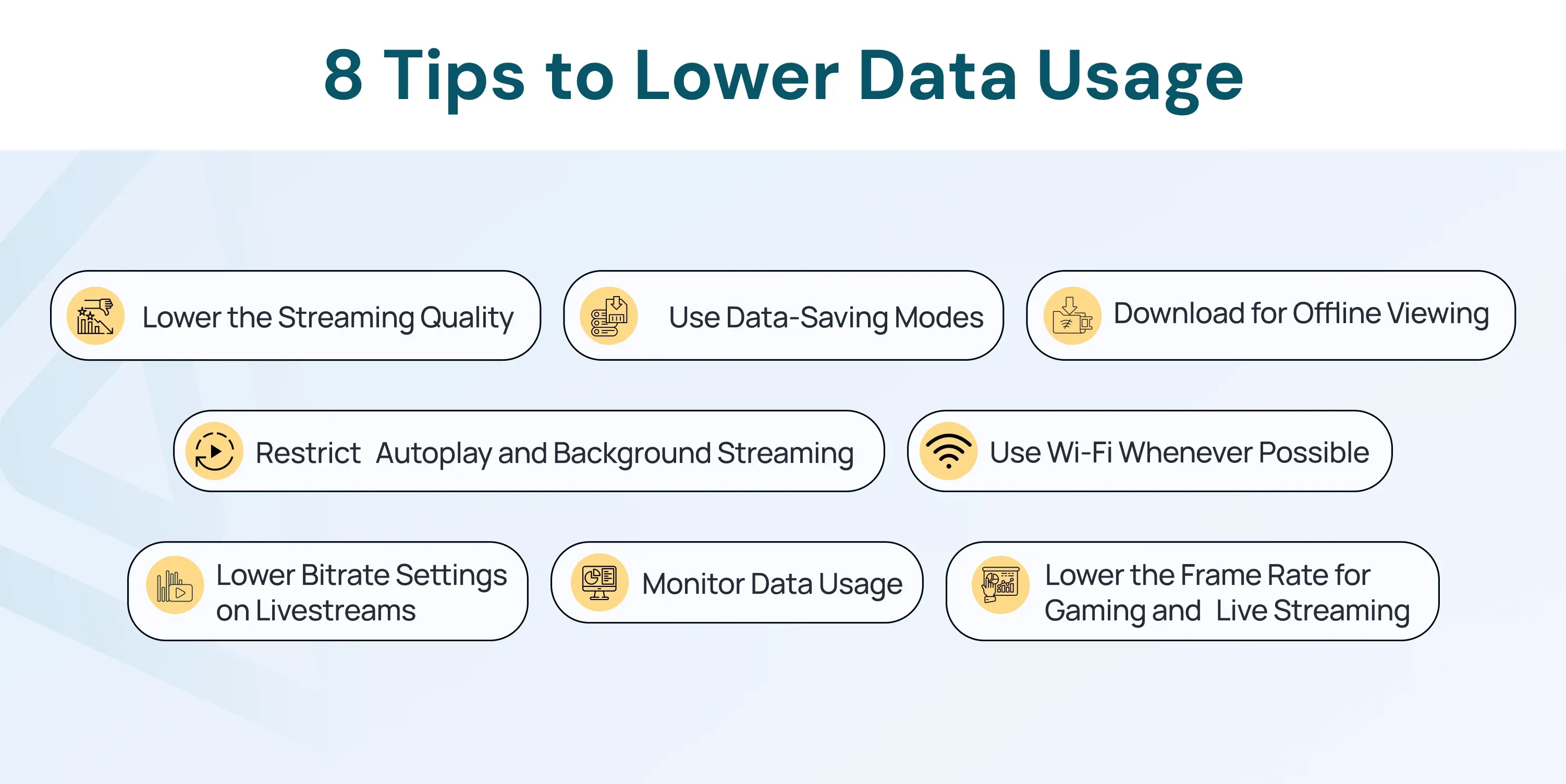 8 Tips to Lower Data Usage

Lower the Streaming Quality

Use Data-Saving Modes

Download for Offline Viewing

Restrict Autoplay and Background Streaming

Use Wi-Fi Whenever Possible

Lower Bitrate Settings on Livestreams

Monitor Data Usage

Lower the Frame Rate for Gaming and Live Streaming